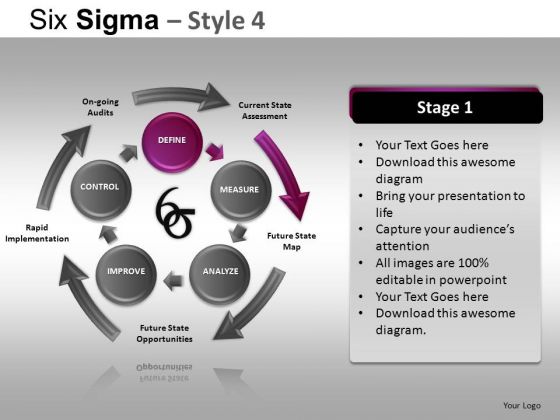 Six Sigma – Style 4

On-going Audits

Current State Assessment

DEFINE

CONTROL

MEASURE

6σ

Rapid Implementation

Future State Map

IMPROVE

ANALYZE

Future State Opportunities

Stage 1

• Your Text Goes here
• Download this awesome diagram
• Bring your presentation to life
• Capture your audience's attention
• All images are 100% editable in powerpoint
• Your Text Goes here
• Download this awesome diagram.

Your Logo